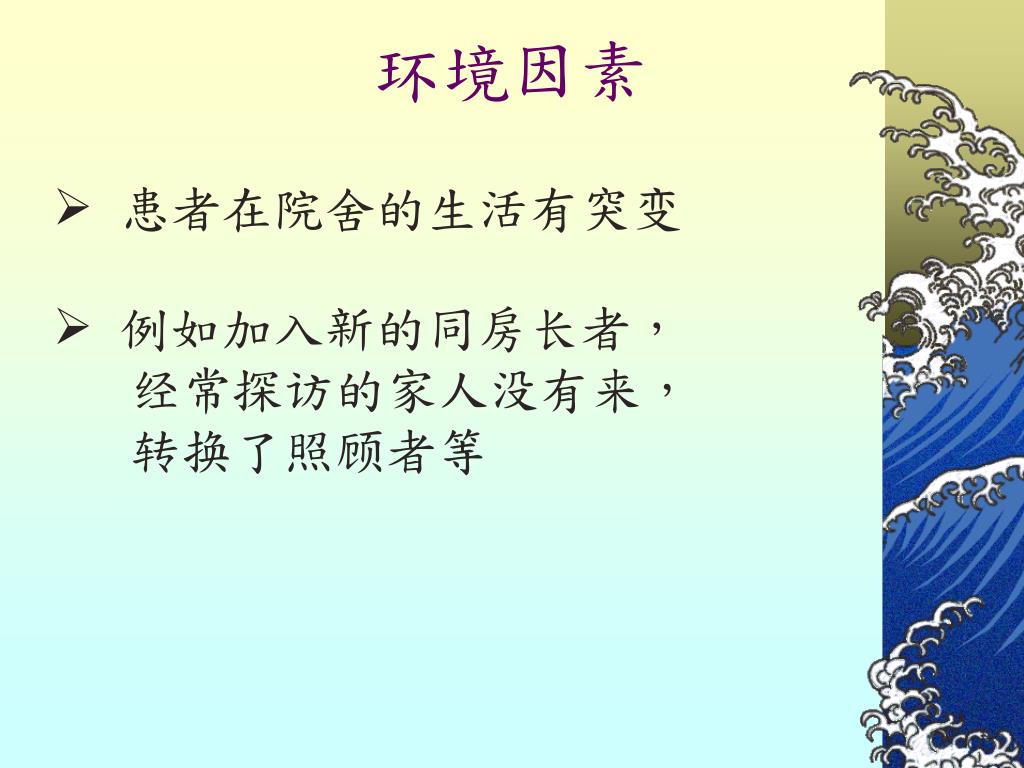 环境因素

➢ 患者在院舍的生活有突变

➢ 例如加入新的同房长者，经常探访的家人没有来，转换了照顾者等